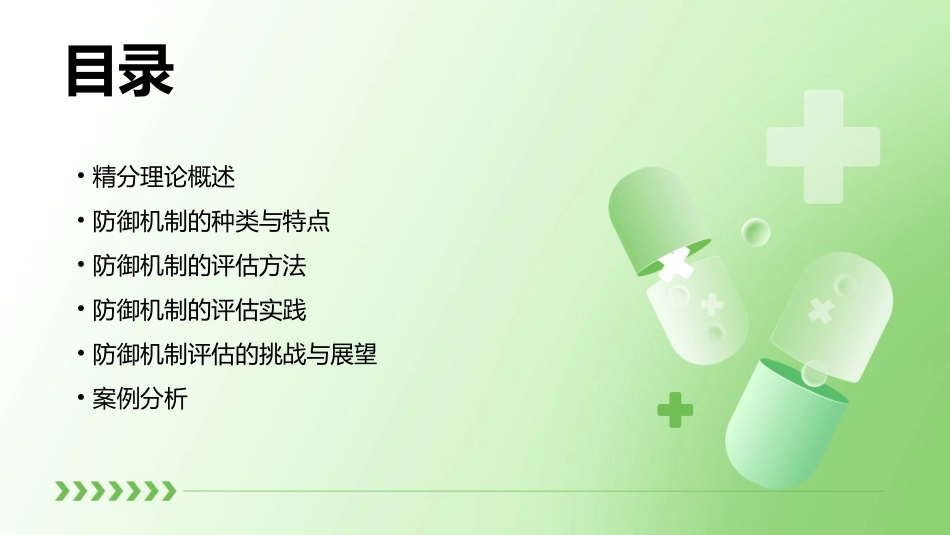 目录

• 精分理论概述
• 防御机制的种类与特点
• 防御机制的评估方法
• 防御机制的评估实践
• 防御机制评估的挑战与展望
• 案例分析